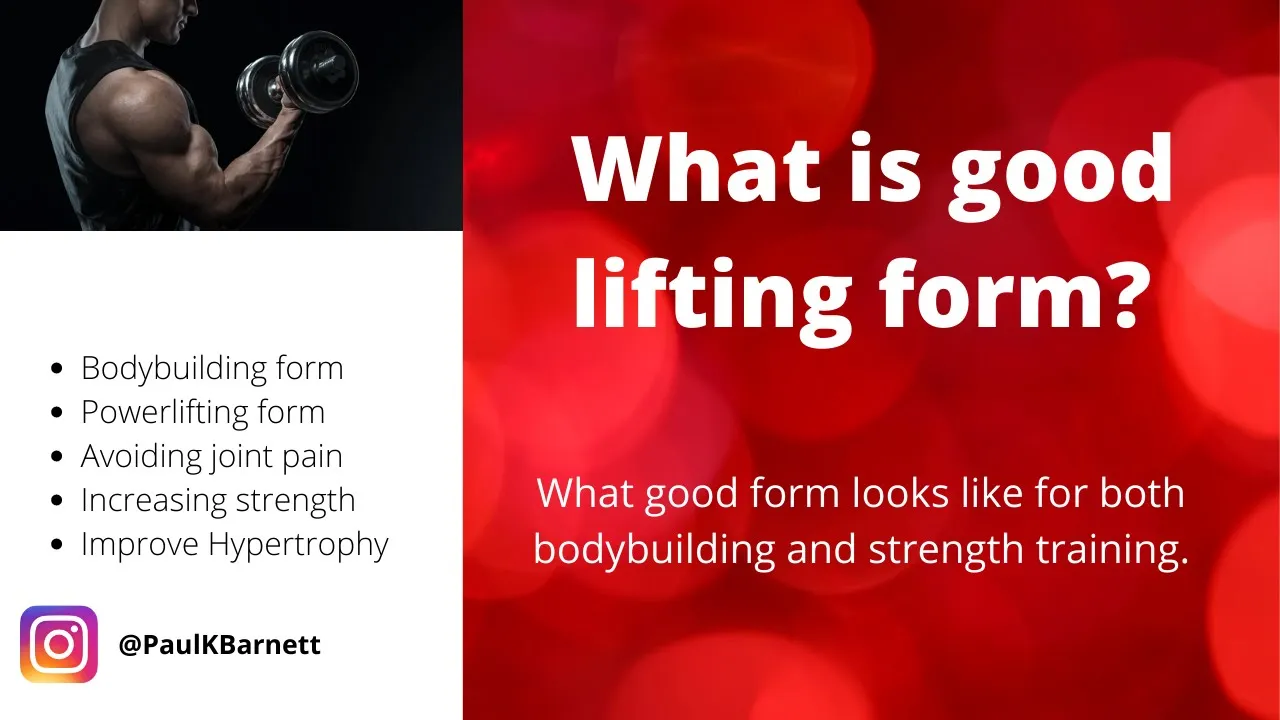 - Bodybuilding form
- Powerlifting form
- Avoiding joint pain
- Increasing strength
- Improve Hypertrophy

@PaulKBarnett

What is good lifting form?

What good form looks like for both bodybuilding and strength training.